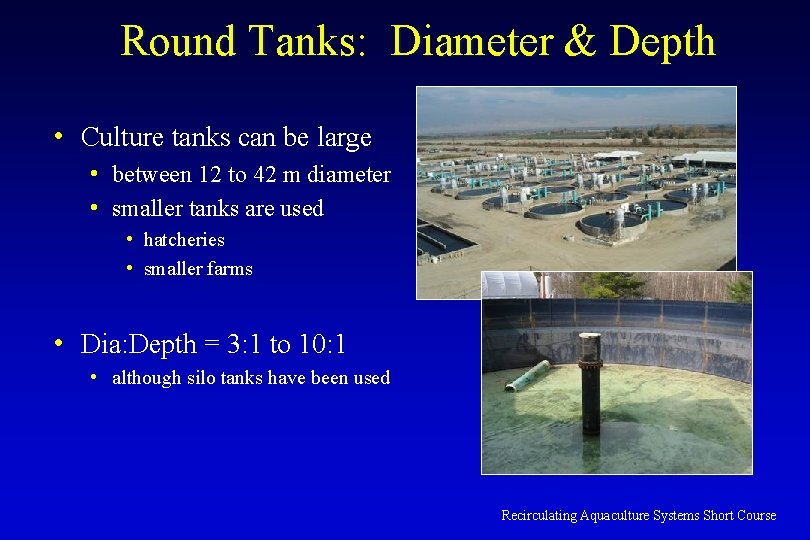 Round Tanks: Diameter & Depth

• Culture tanks can be large
• between 12 to 42 m diameter
• smaller tanks are used
• hatcheries
• smaller farms

• Dia:Depth = 3:1 to 10:1
• although silo tanks have been used

Recirculating Aquaculture Systems Short Course